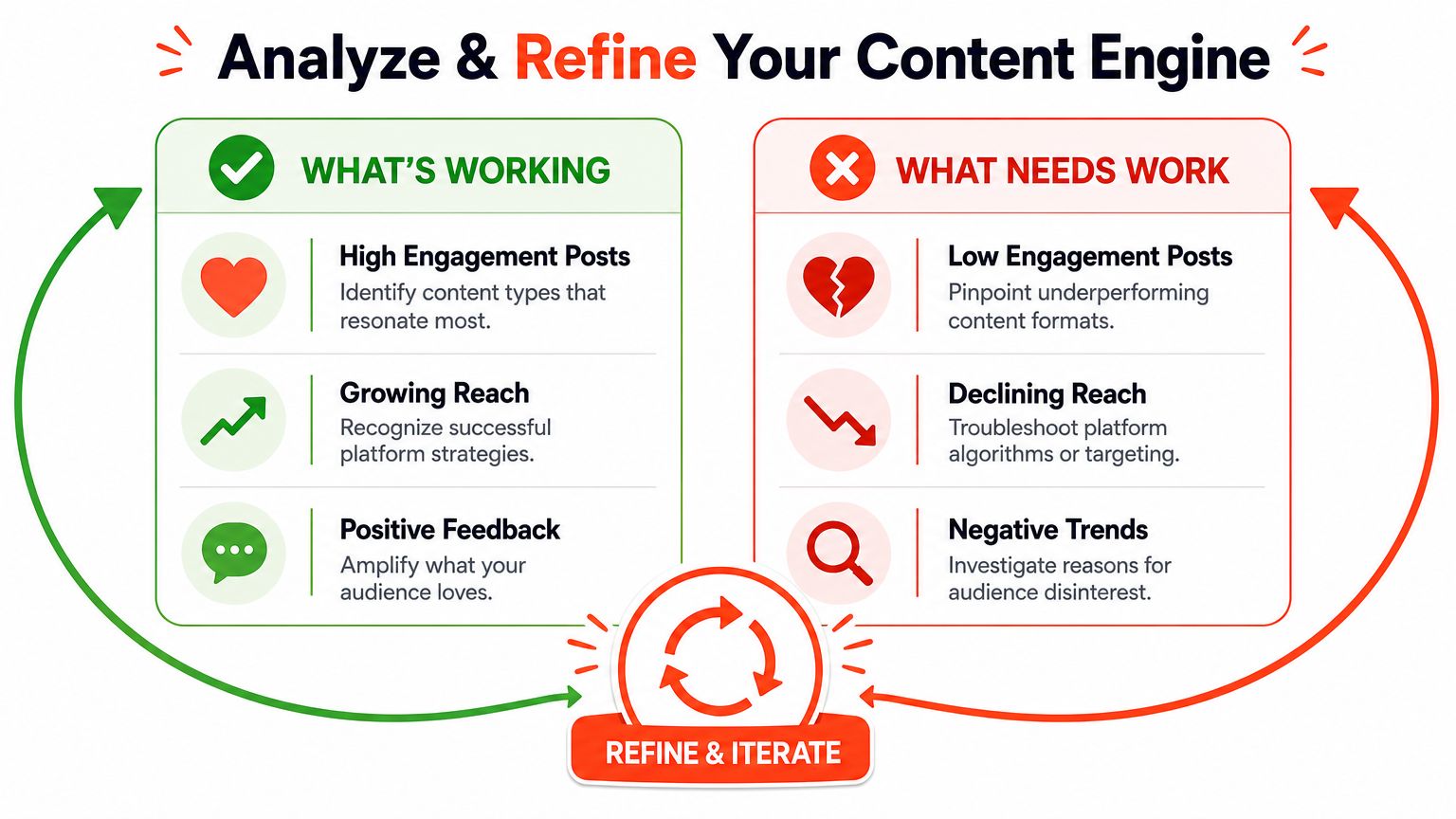 Analyze & Refine Your Content Engine

WHAT'S WORKING

High Engagement Posts
Identify content types that resonate most.

Growing Reach
Recognize successful platform strategies.

Positive Feedback
Amplify what your audience loves.

WHAT NEEDS WORK

Low Engagement Posts
Pinpoint underperforming content formats.

Declining Reach
Troubleshoot platform algorithms or targeting.

Negative Trends
Investigate reasons for audience disinterest.

REFINE & ITERATE